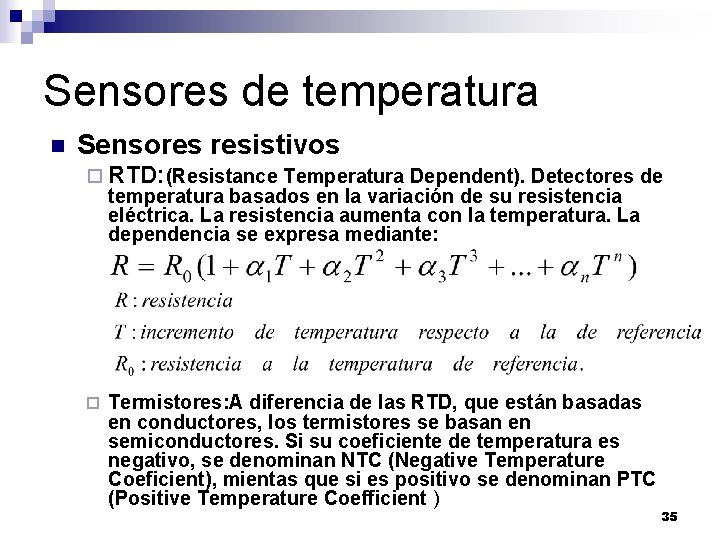 Sensores de temperatura

Sensores resistivos

RTD:(Resistance Temperatura Dependent). Detectores de temperatura basados en la variación de su resistencia eléctrica. La resistencia aumenta con la temperatura. La dependencia se expresa mediante:

$R = R_0(1 + \alpha_1 T + \alpha_2 T^2 + \alpha_3 T^3 + ... + \alpha_n T^n)$

$R$ : resistencia

$T$ : incremento de temperatura respecto a la de referencia

$R_0$ : resistencia a la temperatura de referencia.

Termistores:A diferencia de las RTD, que están basadas en conductores, los termistores se basan en semiconductores. Si su coeficiente de temperatura es negativo, se denominan NTC (Negative Temperature Coeficient), mientas que si es positivo se denominan PTC (Positive Temperature Coefficient )

35